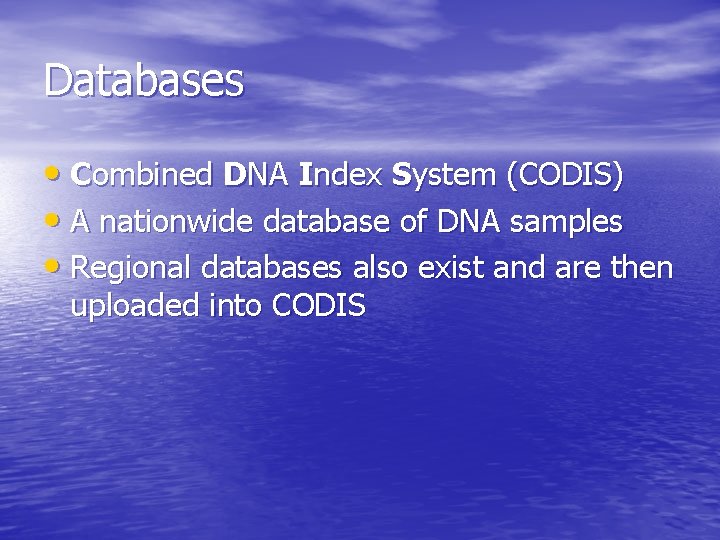 Databases

• Combined DNA Index System (CODIS)
• A nationwide database of DNA samples
• Regional databases also exist and are then uploaded into CODIS